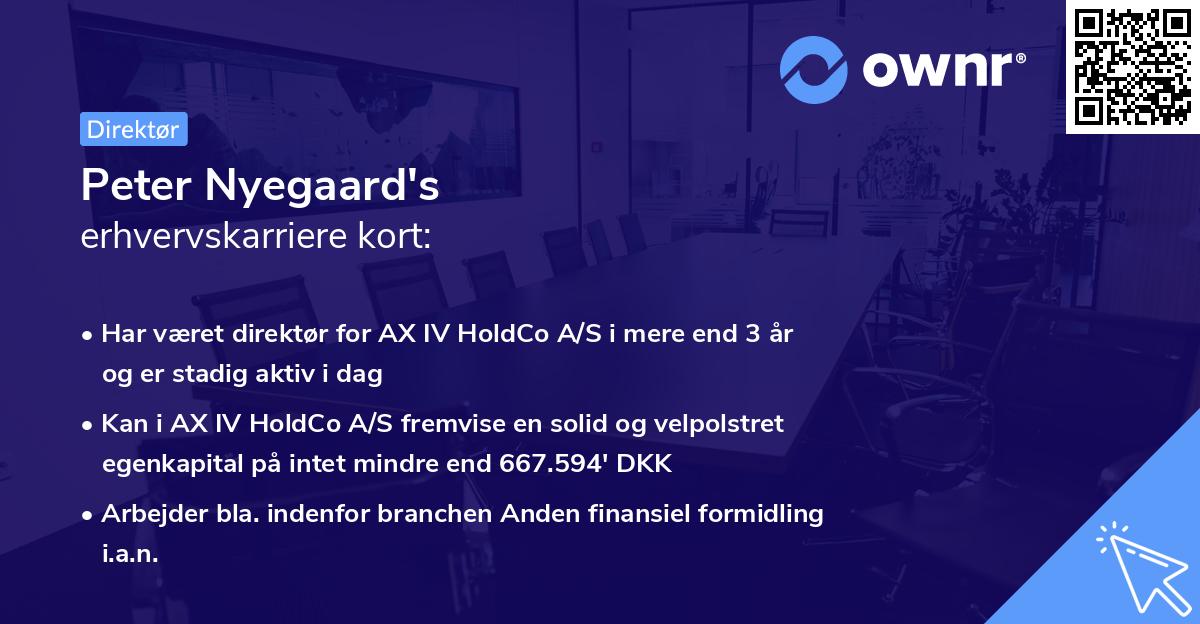 ownr®

Direktør

Peter Nyegaard's
erhvervskarriere kort:

• Har været direktør for AX IV HoldCo A/S i mere end 3 år og er stadig aktiv i dag

• Kan i AX IV HoldCo A/S fremvise en solid og velpolstret egenkapital på intet mindre end 667.594' DKK

• Arbejder bla. indenfor branchen Anden finansiel formidling i.a.n.